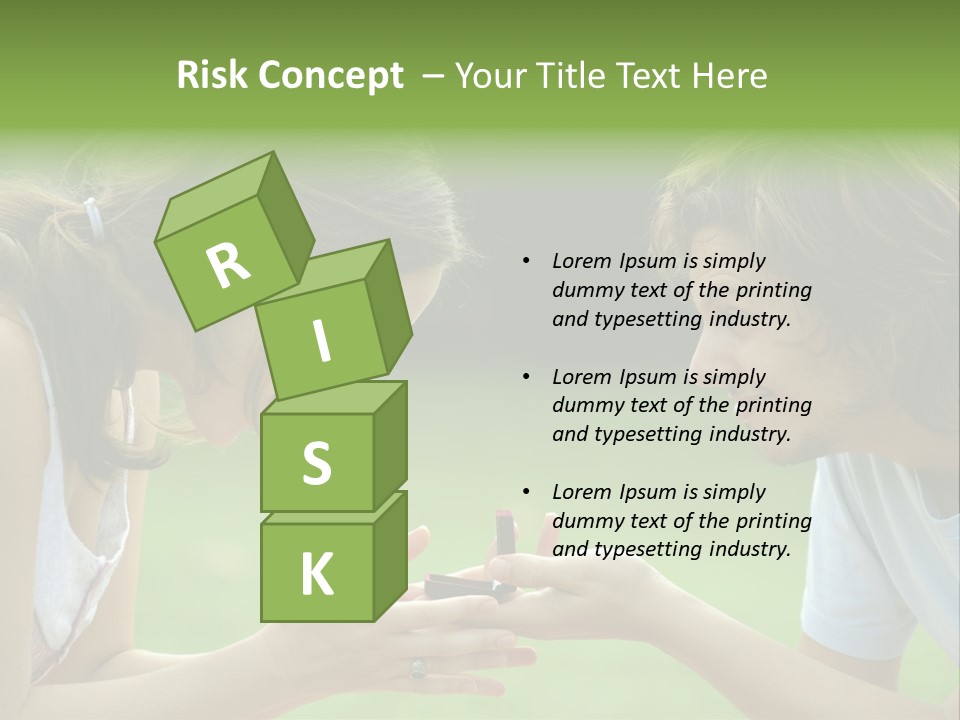 Risk Concept – Your Title Text Here

R
I
S
K

• Lorem Ipsum is simply dummy text of the printing and typesetting industry.

• Lorem Ipsum is simply dummy text of the printing and typesetting industry.

• Lorem Ipsum is simply dummy text of the printing and typesetting industry.